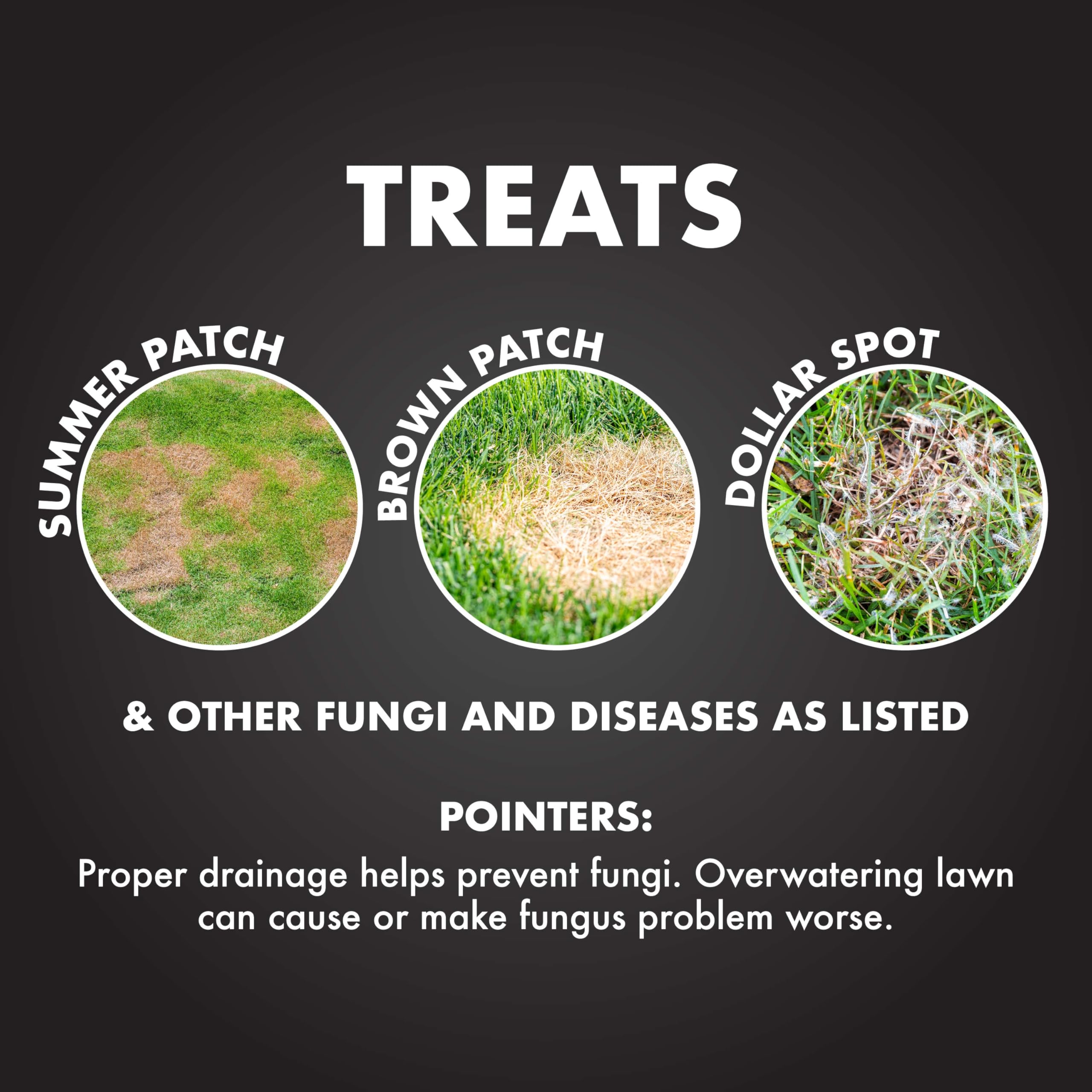 TREATS

SUMMER PATCH

BROWN PATCH

DOLLAR SPOT

& OTHER FUNGI AND DISEASES AS LISTED

POINTERS:

Proper drainage helps prevent fungi. Overwatering lawn can cause or make fungus problem worse.